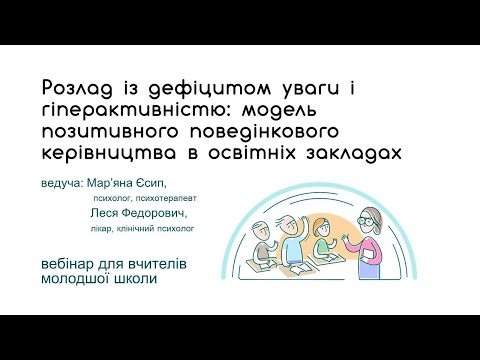 Розлад із дефіцитом уваги і гіперактивністю: модель позитивного поведінкового керівництва в освітніх закладах

ведуча: Мар'яна Єсип,
психолог, психотерапевт
Леся Федорович,
лікар, клінічний психолог

вебінар для вчителів молодшої школи